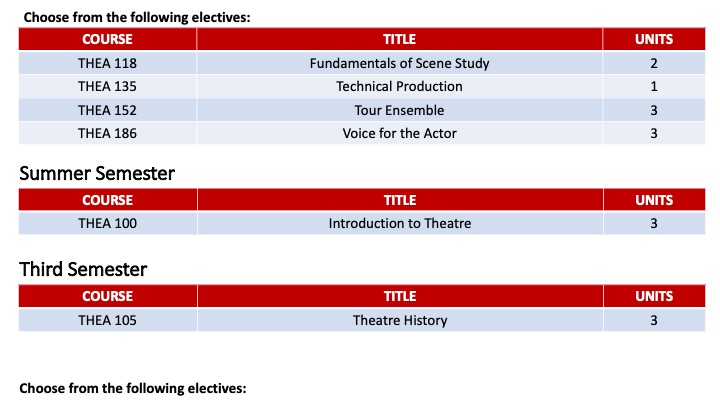 Choose from the following electives:

| COURSE | TITLE | UNITS |
|---|---|---|
| THEA 118 | Fundamentals of Scene Study | 2 |
| THEA 135 | Technical Production | 1 |
| THEA 152 | Tour Ensemble | 3 |
| THEA 186 | Voice for the Actor | 3 |

Summer Semester

| COURSE | TITLE | UNITS |
|---|---|---|
| THEA 100 | Introduction to Theatre | 3 |

Third Semester

| COURSE | TITLE | UNITS |
|---|---|---|
| THEA 105 | Theatre History | 3 |

Choose from the following electives: